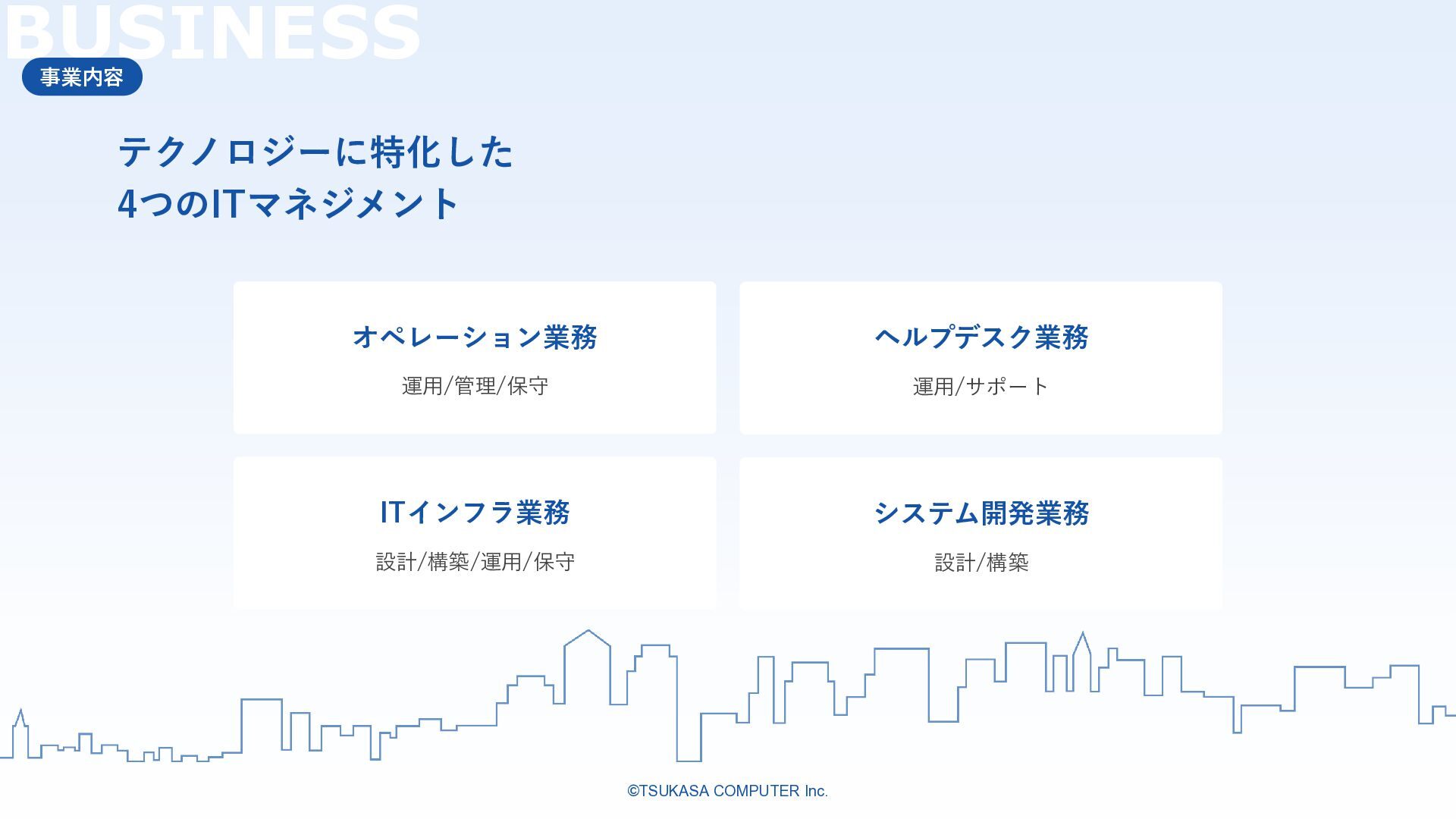 BUSINESS

事業内容

テクノロジーに特化した
4つのITマネジメント

オペレーション業務
運用/管理/保守

ヘルプデスク業務
運用/サポート

ITインフラ業務
設計/構築/運用/保守

システム開発業務
設計/構築

©TSUKASA COMPUTER Inc.